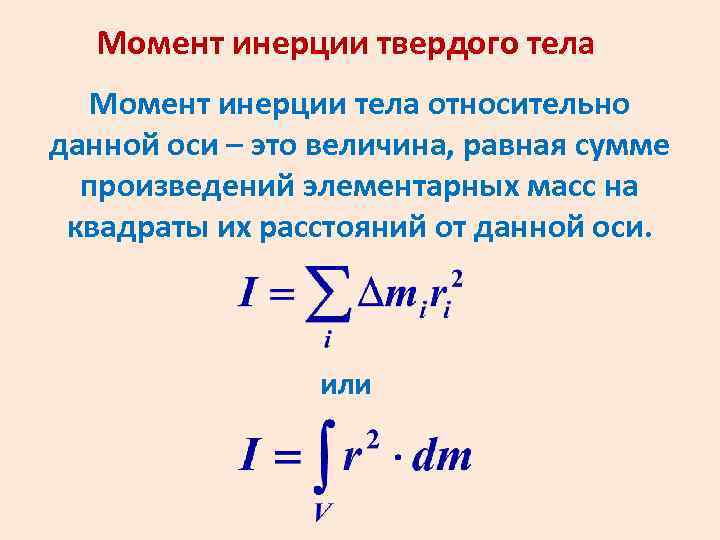 Момент инерции твердого тела

Момент инерции тела относительно данной оси – это величина, равная сумме произведений элементарных масс на квадраты их расстояний от данной оси.

$I = \sum_{i} \Delta m_i r_i^2$

или

$I = \int_{V} r^2 \cdot dm$